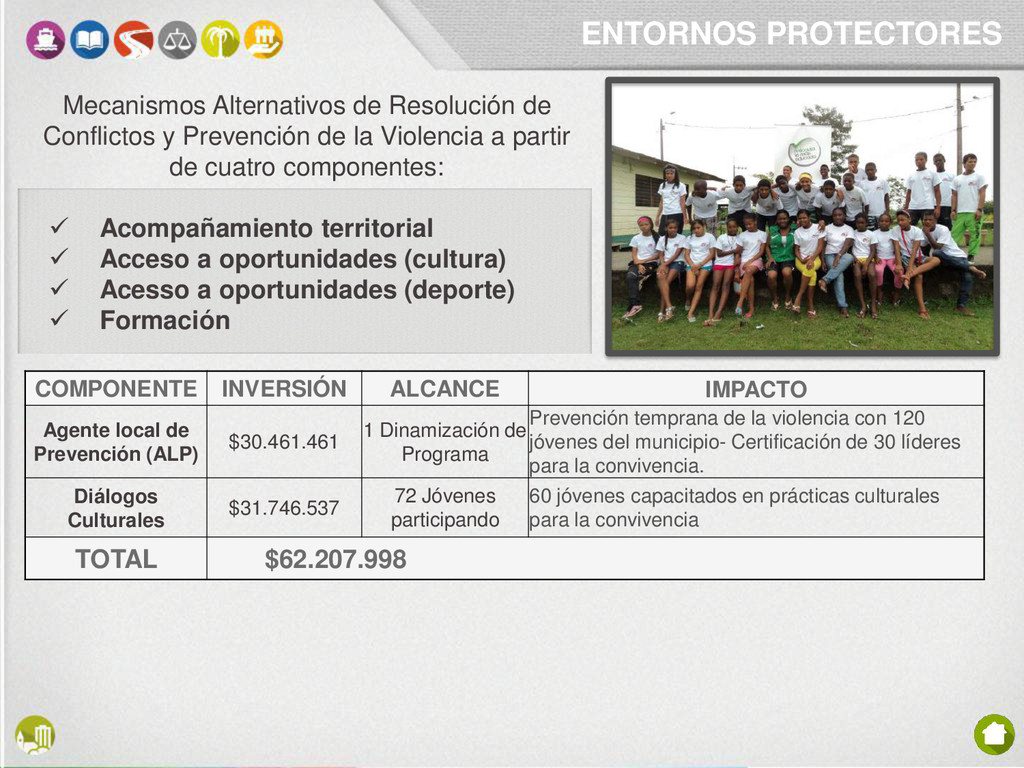 ENTORNOS PROTECTORES

Mecanismos Alternativos de Resolución de Conflictos y Prevención de la Violencia a partir de cuatro componentes:

✓ Acompañamiento territorial
✓ Acceso a oportunidades (cultura)
✓ Acesso a oportunidades (deporte)
✓ Formación

| COMPONENTE | INVERSIÓN | ALCANCE | IMPACTO |
|---|---|---|---|
| Agente local de Prevención (ALP) | $30.461.461 | 1 Dinamización de Programa | Prevención temprana de la violencia con 120 jóvenes del municipio- Certificación de 30 líderes para la convivencia. |
| Diálogos Culturales | $31.746.537 | 72 Jóvenes participando | 60 jóvenes capacitados en prácticas culturales para la convivencia |
| TOTAL | $62.207.998 | | |